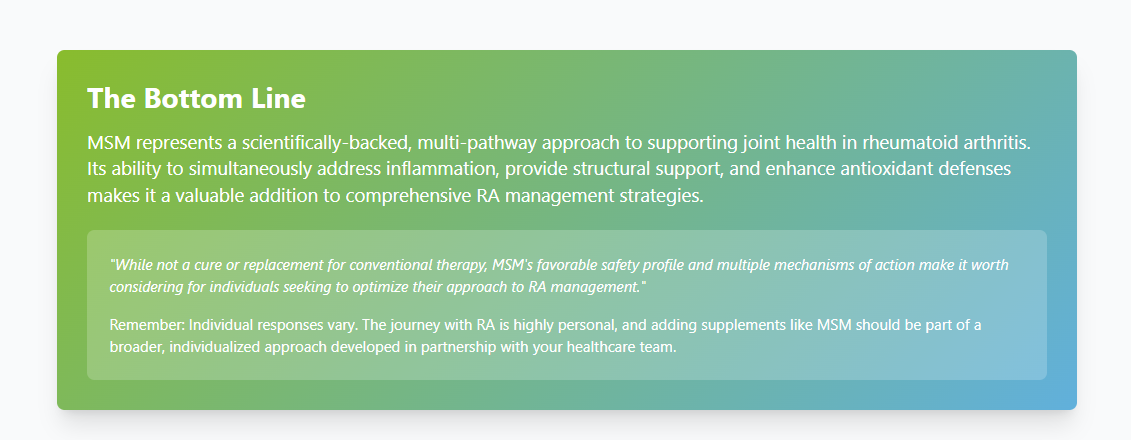 The Bottom Line

MSM represents a scientifically-backed, multi-pathway approach to supporting joint health in rheumatoid arthritis. Its ability to simultaneously address inflammation, provide structural support, and enhance antioxidant defenses makes it a valuable addition to comprehensive RA management strategies.

"While not a cure or replacement for conventional therapy, MSM's favorable safety profile and multiple mechanisms of action make it worth considering for individuals seeking to optimize their approach to RA management."

Remember: Individual responses vary. The journey with RA is highly personal, and adding supplements like MSM should be part of a broader, individualized approach developed in partnership with your healthcare team.